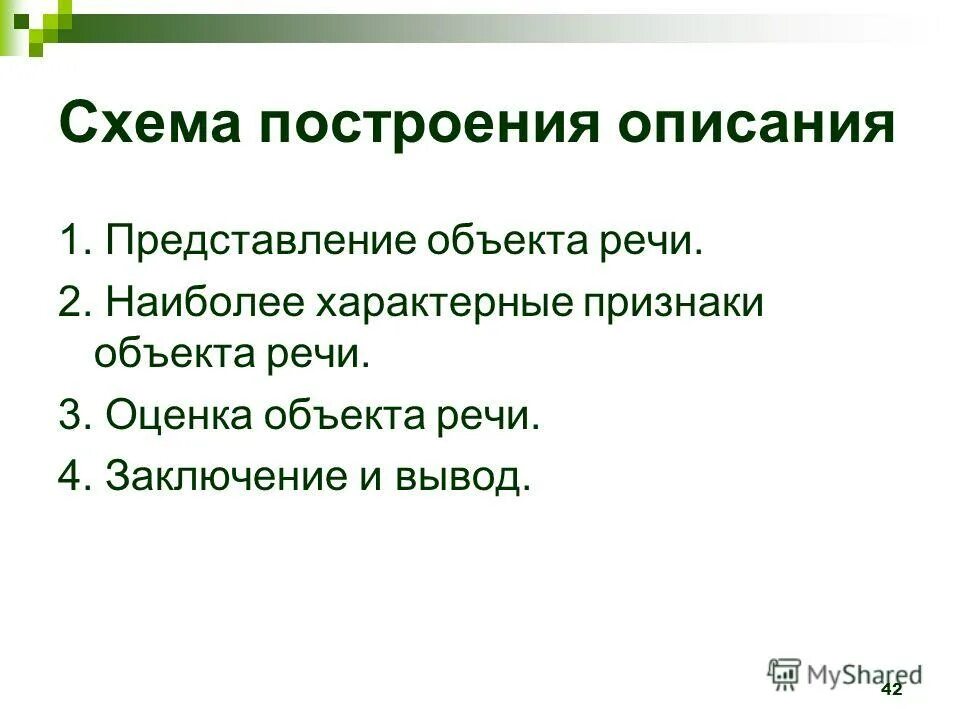 Схема построения описания

1. Представление объекта речи.

2. Наиболее характерные признаки объекта речи.

3. Оценка объекта речи.

4. Заключение и вывод.

MyShared

42